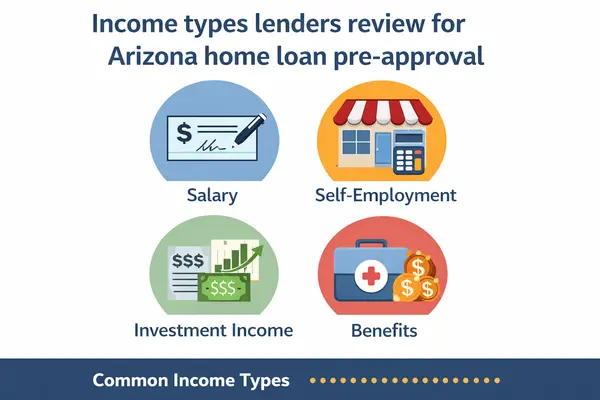 Income types lenders review for Arizona home loan pre-approval

$

Salary

Self-Employment

$$$

-$$$-

Investment Income

$ $ $

Benefits

Common Income Types